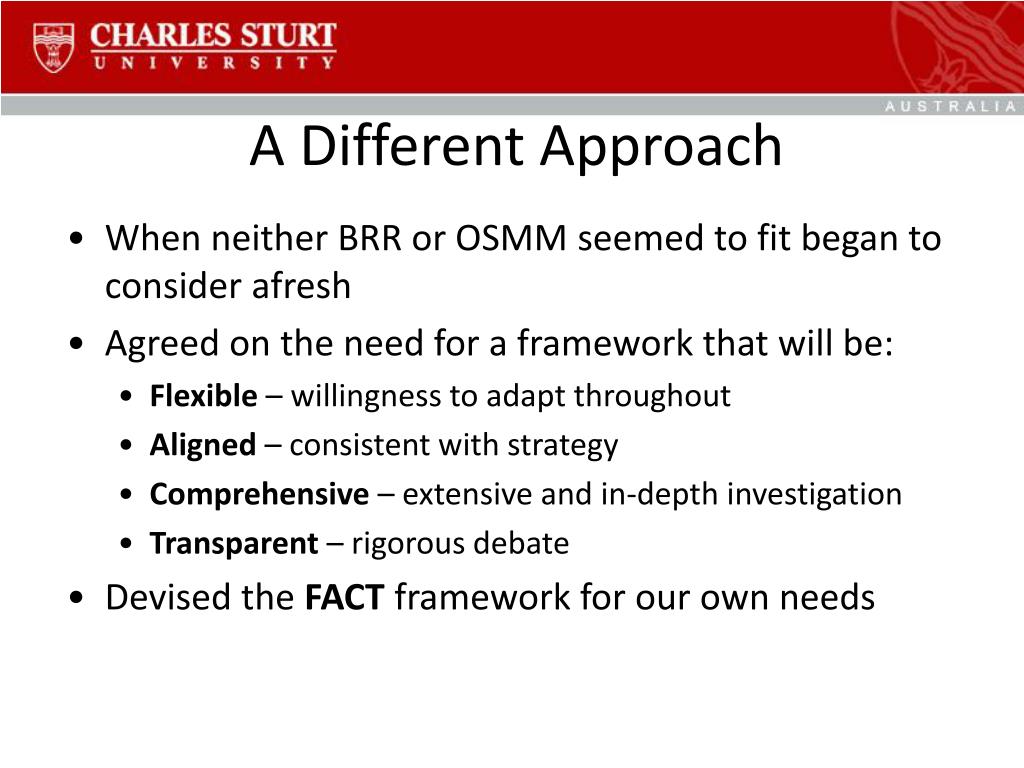 CHARLES STURT
UNIVERSITY

AUSTRALIA

A Different Approach

• When neither BRR or OSMM seemed to fit began to consider afresh
• Agreed on the need for a framework that will be:
  • Flexible – willingness to adapt throughout
  • Aligned – consistent with strategy
  • Comprehensive – extensive and in-depth investigation
  • Transparent – rigorous debate
• Devised the FACT framework for our own needs